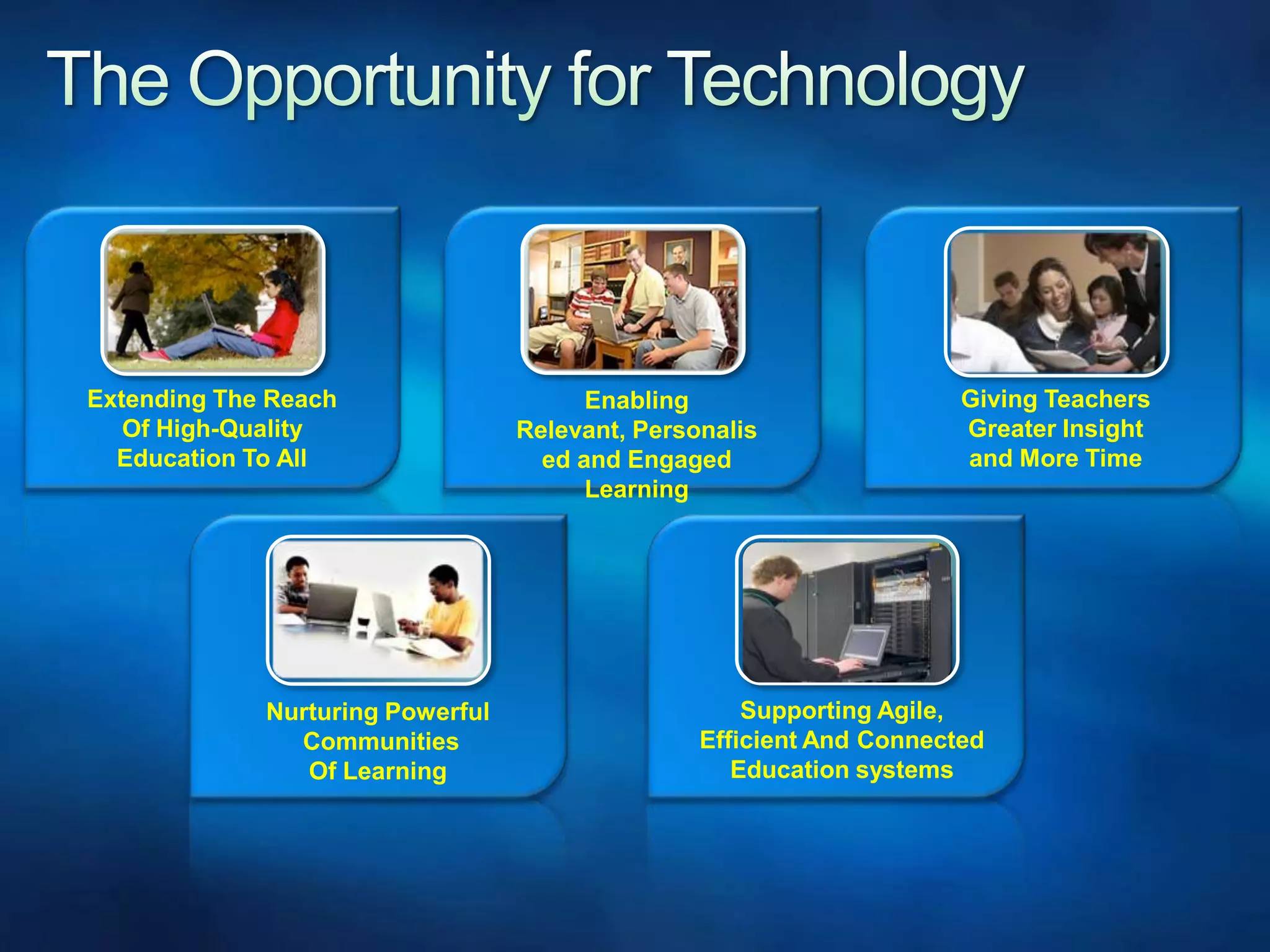 The Opportunity for Technology

Extending The Reach Of High-Quality Education To All

Enabling Relevant, Personalised and Engaged Learning

Giving Teachers Greater Insight and More Time

Nurturing Powerful Communities Of Learning

Supporting Agile, Efficient And Connected Education systems